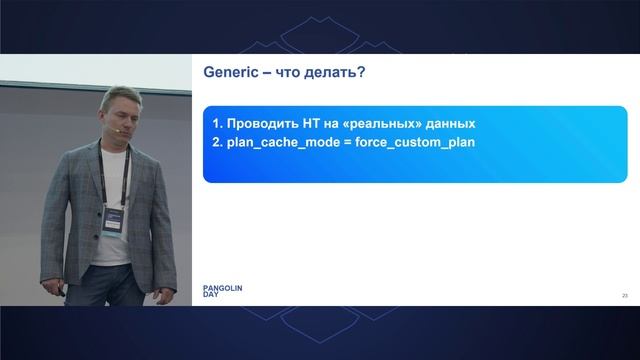 Generic – что делать?

1. Проводить НТ на «реальных» данных
2. plan_cache_mode = force_custom_plan

PANGOLIN DAY

23